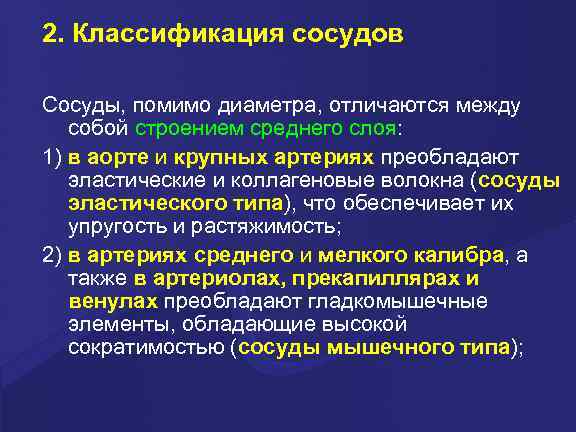 2. Классификация сосудов

Сосуды, помимо диаметра, отличаются между собой строением среднего слоя:

1) в аорте и крупных артериях преобладают эластические и коллагеновые волокна (сосуды эластического типа), что обеспечивает их упругость и растяжимость;

2) в артериях среднего и мелкого калибра, а также в артериолах, прекапиллярах и венулах преобладают гладкомышечные элементы, обладающие высокой сократимостью (сосуды мышечного типа);